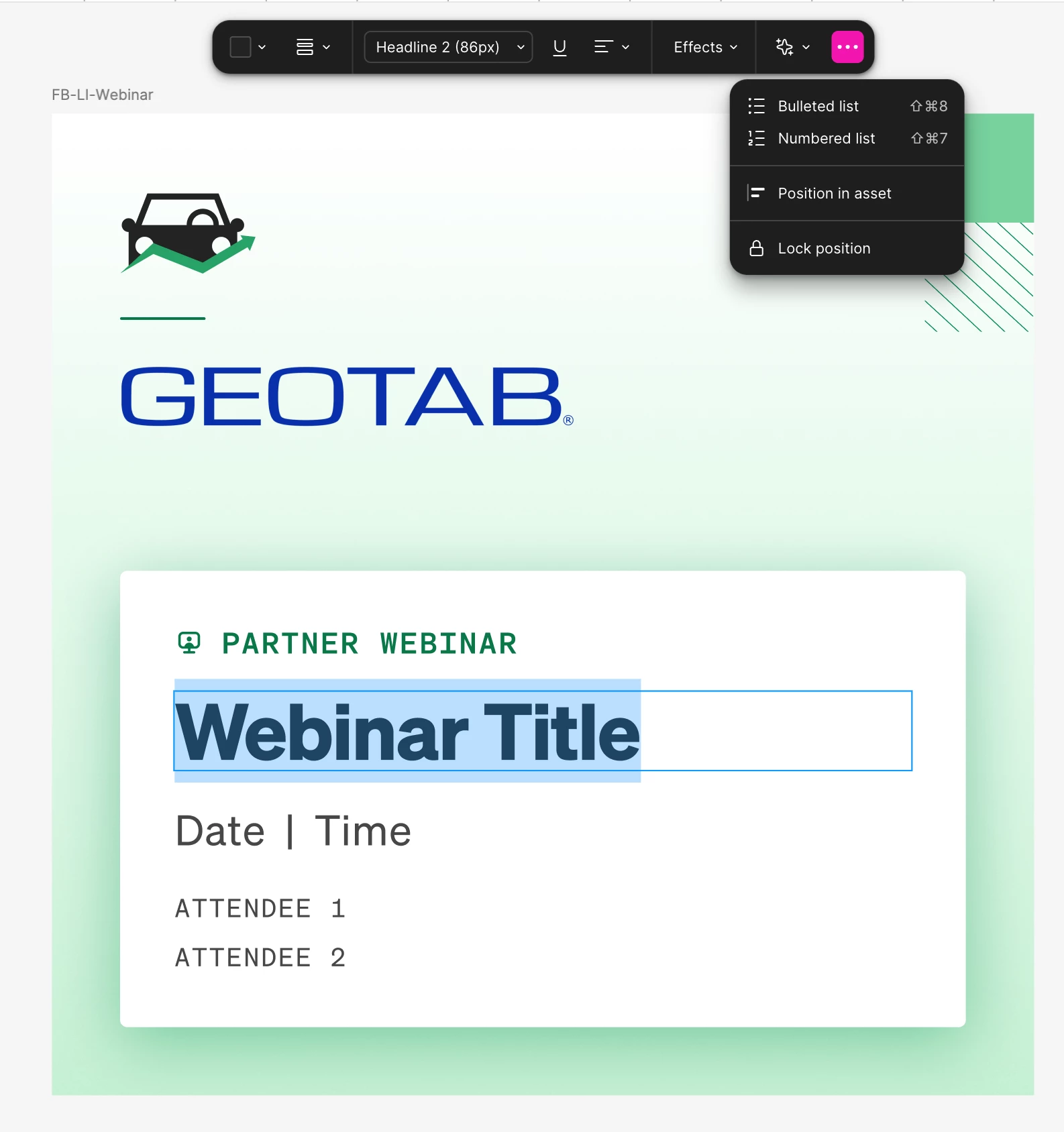 Headline 2 (86px)

U

Effects

FB-LI-Webinar

Bulleted list ⇧⌘8

Numbered list ⇧⌘7

Position in asset

Lock position

GEOTAB®

PARTNER WEBINAR

Webinar Title

Date | Time

ATTENDEE 1

ATTENDEE 2